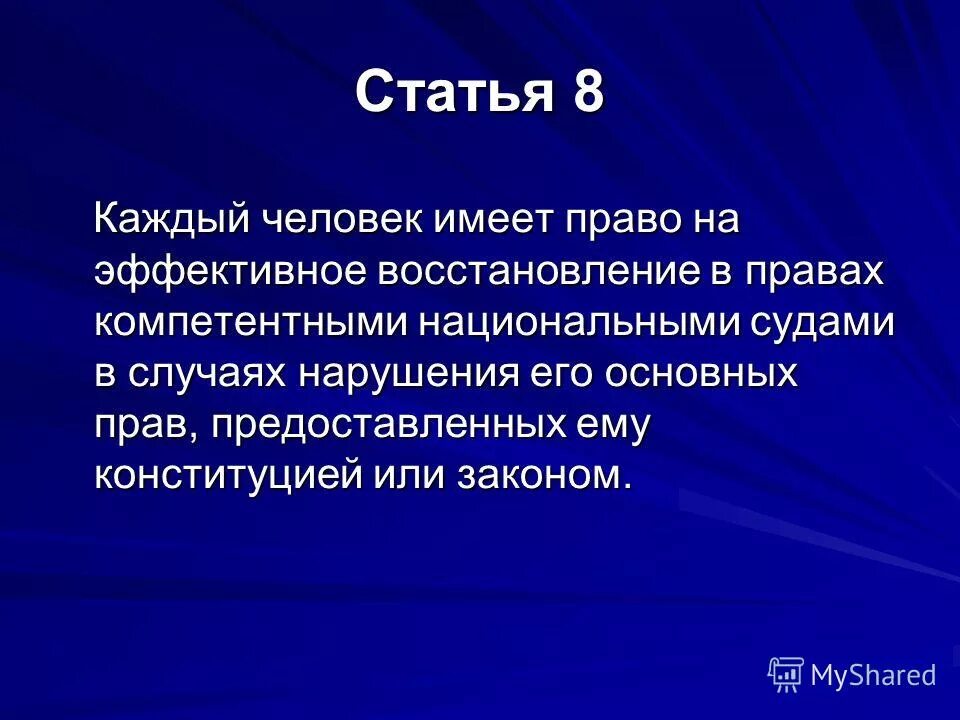 Статья 8

Каждый человек имеет право на эффективное восстановление в правах компетентными национальными судами в случаях нарушения его основных прав, предоставленных ему конституцией или законом.

MyShared